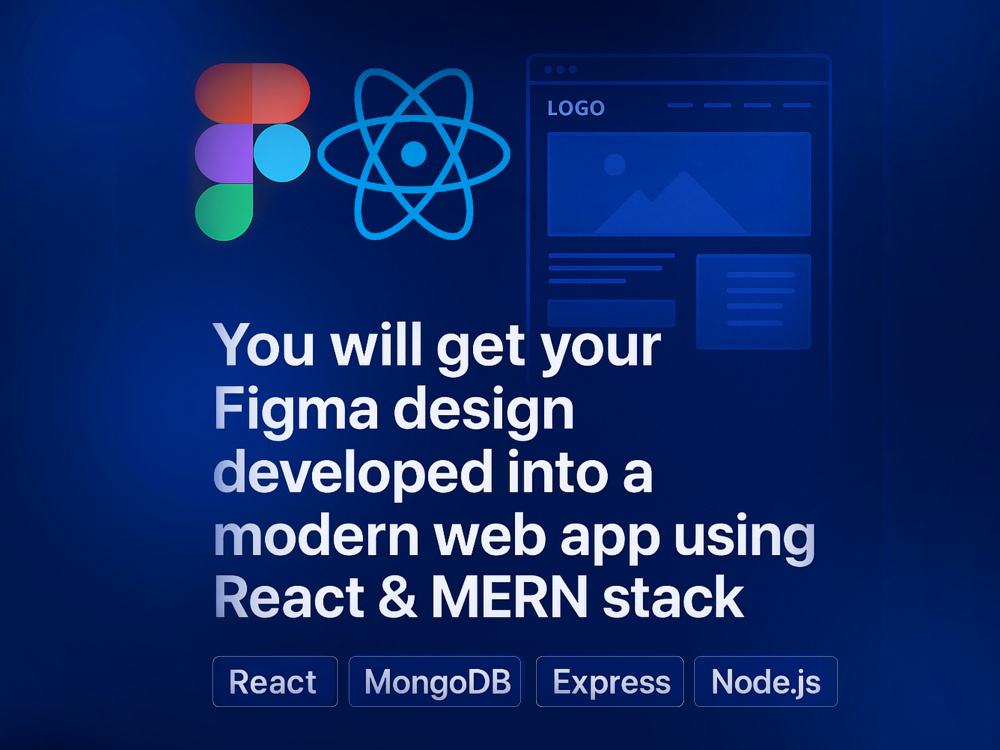 LOGO

You will get your Figma design developed into a modern web app using React & MERN stack

React
MongoDB
Express
Node.js